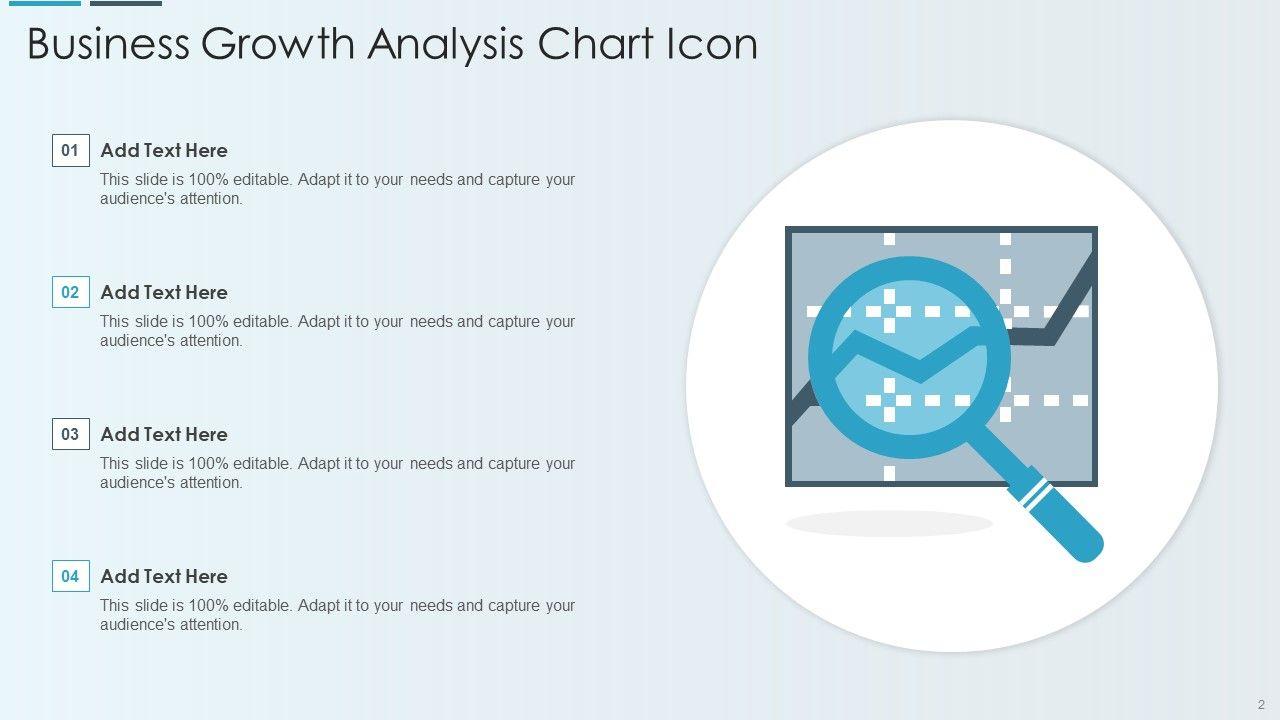 Business Growth Analysis Chart Icon

01

Add Text Here

This slide is 100% editable. Adapt it to your needs and capture your audience's attention.

02

Add Text Here

This slide is 100% editable. Adapt it to your needs and capture your audience's attention.

03

Add Text Here

This slide is 100% editable. Adapt it to your needs and capture your audience's attention.

04

Add Text Here

This slide is 100% editable. Adapt it to your needs and capture your audience's attention.

2